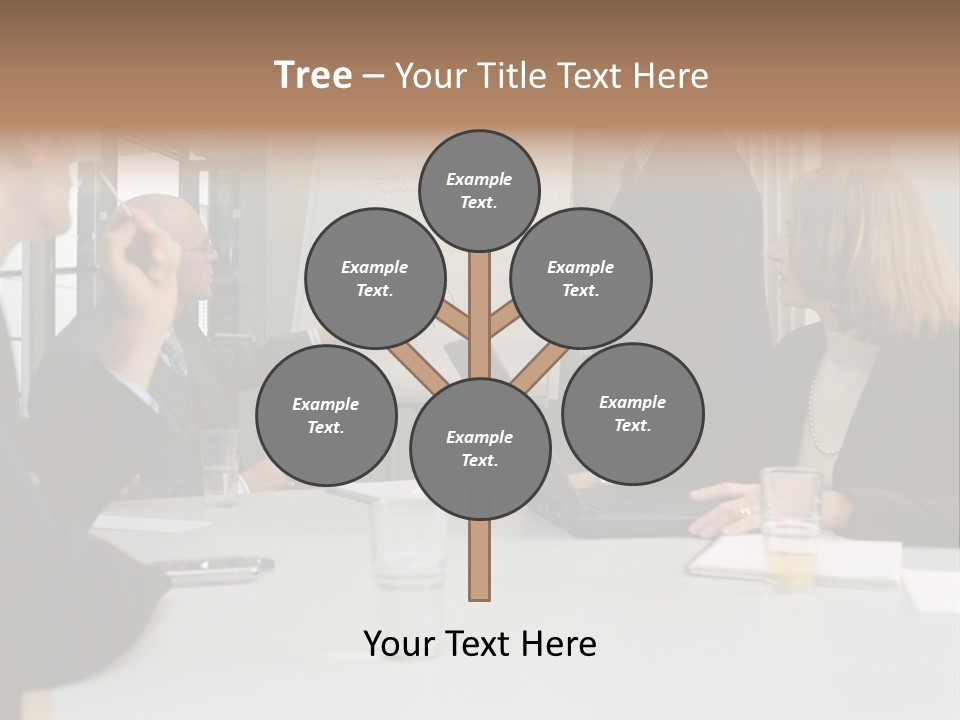 Tree – Your Title Text Here

Example Text.

Example Text.

Example Text.

Example Text.

Example Text.

Example Text.

Your Text Here